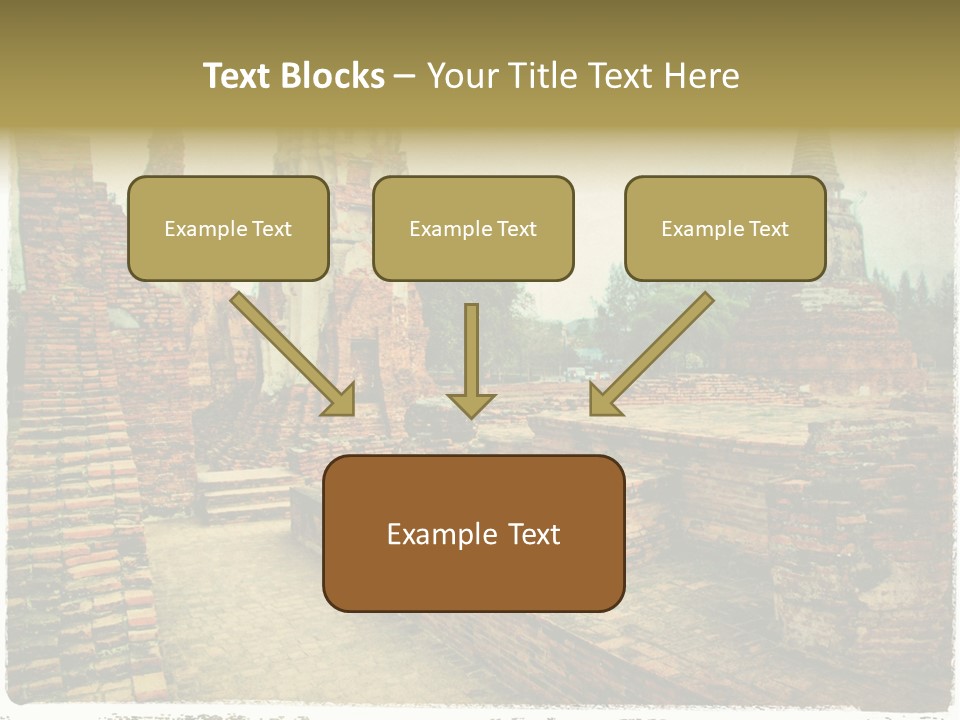 Text Blocks – Your Title Text Here

Example Text

Example Text

Example Text

Example Text